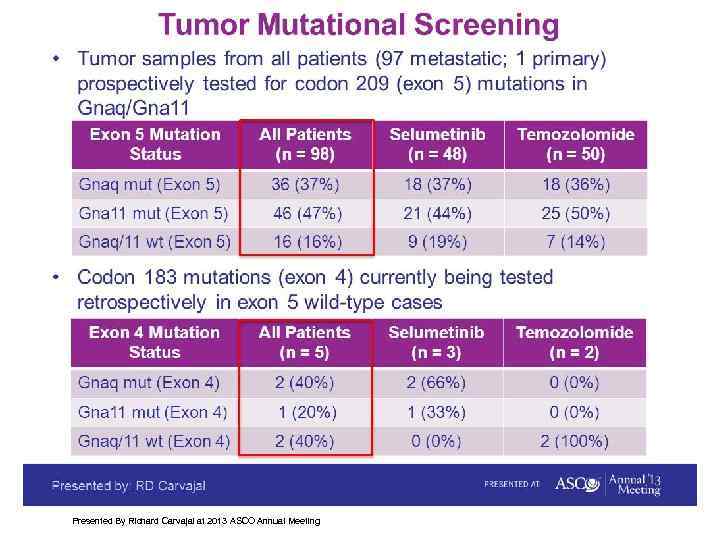 Tumor Mutational Screening

• Tumor samples from all patients (97 metastatic; 1 primary) prospectively tested for codon 209 (exon 5) mutations in Gnaq/Gna11

| Exon 5 Mutation Status | All Patients (n = 98) | Selumetinib (n = 48) | Temozolomide (n = 50) |
|---|---|---|---|
| Gnaq mut (Exon 5) | 36 (37%) | 18 (37%) | 18 (36%) |
| Gna11 mut (Exon 5) | 46 (47%) | 21 (44%) | 25 (50%) |
| Gnaq/11 wt (Exon 5) | 16 (16%) | 9 (19%) | 7 (14%) |

• Codon 183 mutations (exon 4) currently being tested retrospectively in exon 5 wild-type cases

| Exon 4 Mutation Status | All Patients (n = 5) | Selumetinib (n = 3) | Temozolomide (n = 2) |
|---|---|---|---|
| Gnaq mut (Exon 4) | 2 (40%) | 2 (66%) | 0 (0%) |
| Gna11 mut (Exon 4) | 1 (20%) | 1 (33%) | 0 (0%) |
| Gnaq/11 wt (Exon 4) | 2 (40%) | 0 (0%) | 2 (100%) |

Presented by: RD Carvajal

PRESENTED AT ASCO Annual '13 Meeting

Presented By Richard Carvajal at 2013 ASCO Annual Meeting